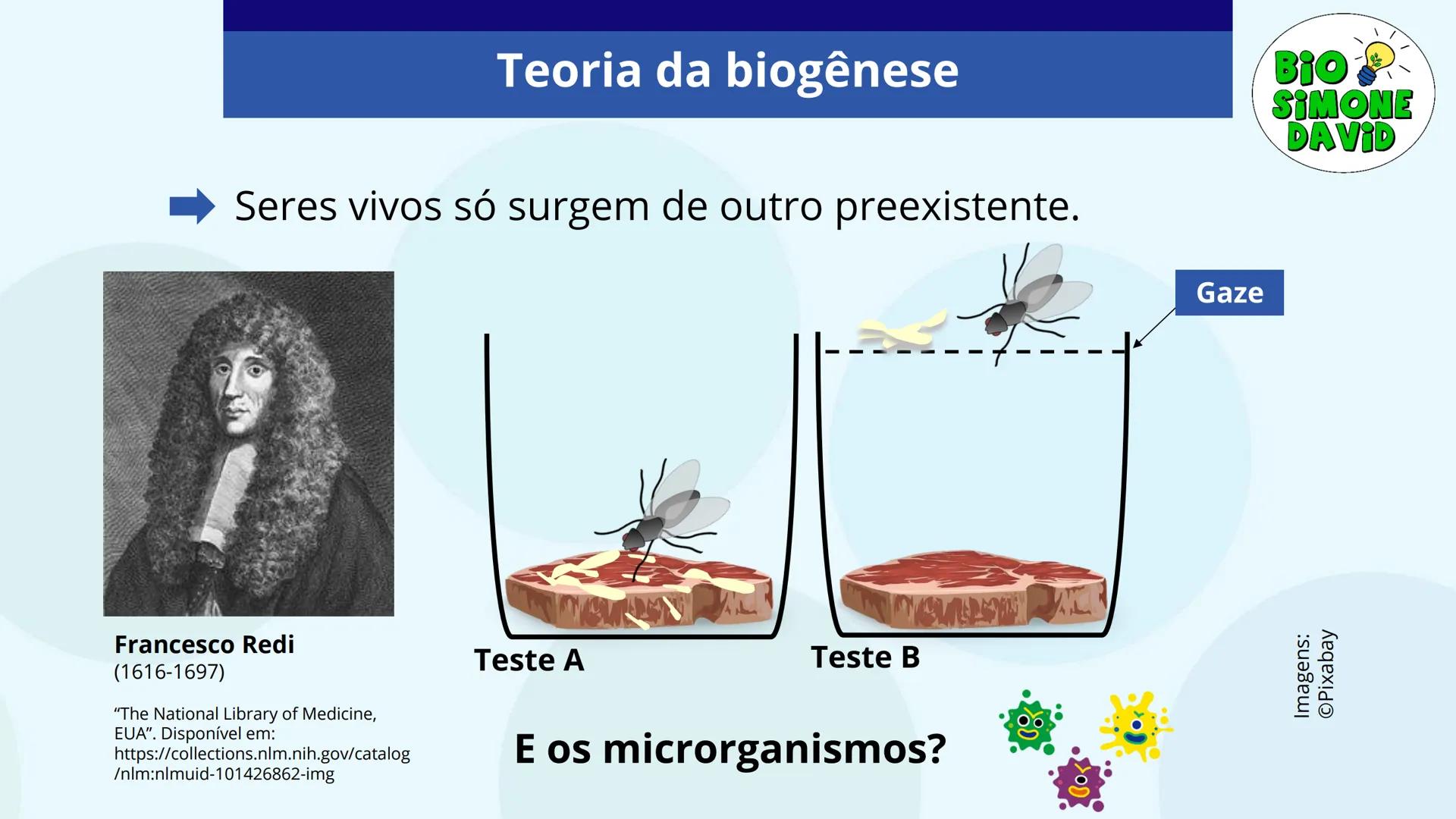 Teoria da biogênese

BIO SIMONE DAVID

Seres vivos só surgem de outro preexistente.

Gaze

Francesco Redi
(1616-1697)

"The National Library of Medicine, EUA". Disponível em: https://collections.nlm.nih.gov/catalog/nlm:nlmuid-101426862-img

Teste A

Teste B

E os microrganismos?

Imagens: ©Pixabay